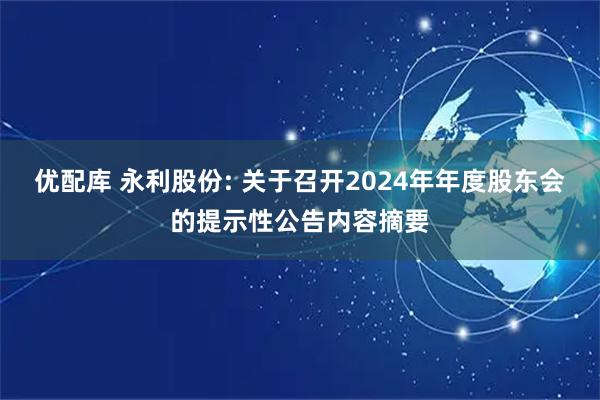 优配库 永利股份: 关于召开2024年年度股东会的提示性公告内容摘要